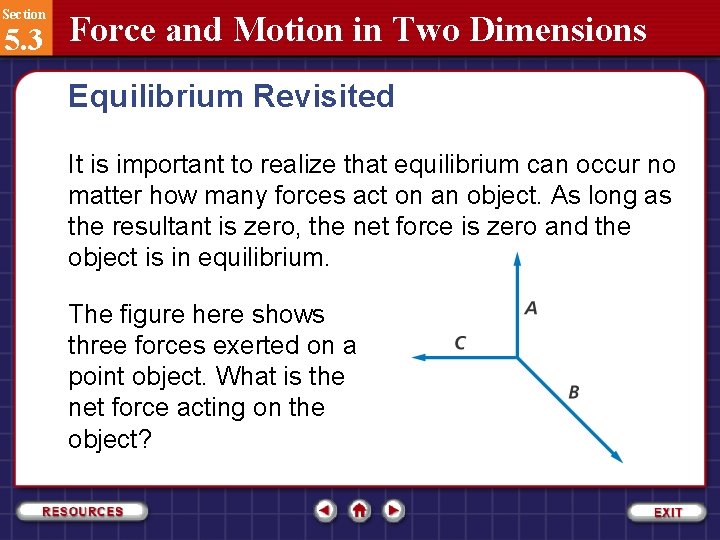 Section
5.3
Force and Motion in Two Dimensions

Equilibrium Revisited

It is important to realize that equilibrium can occur no matter how many forces act on an object. As long as the resultant is zero, the net force is zero and the object is in equilibrium.

The figure here shows three forces exerted on a point object. What is the net force acting on the object?

A
C
B

RESOURCES
EXIT